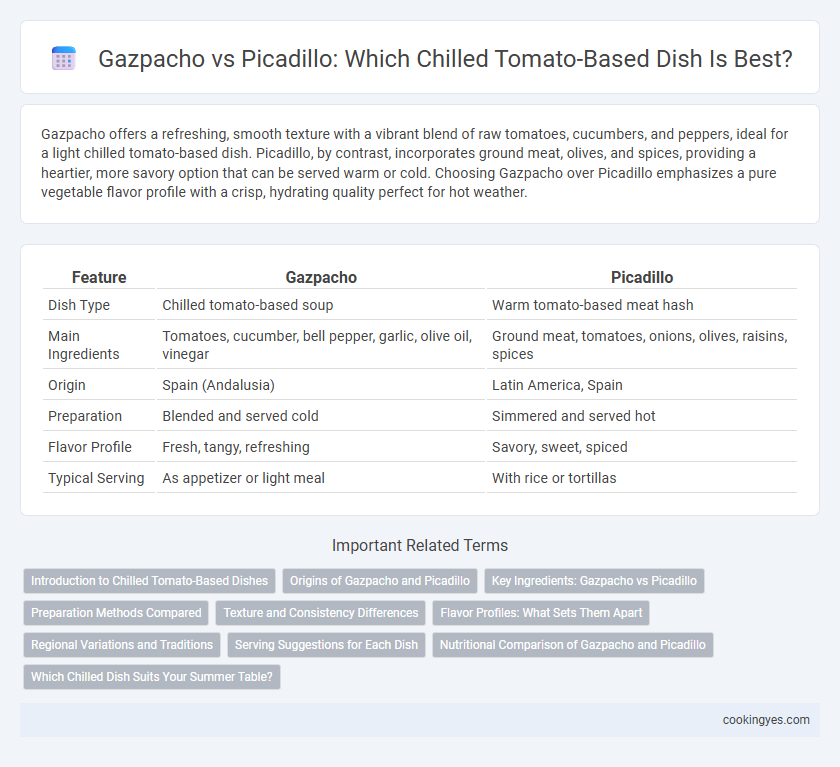 Gazpacho vs Picadillo: Which Chilled Tomato-Based Dish Is Best?

Gazpacho offers a refreshing, smooth texture with a vibrant blend of raw tomatoes, cucumbers, and peppers, ideal for a light chilled tomato-based dish. Picadillo, by contrast, incorporates ground meat, olives, and spices, providing a heartier, more savory option that can be served warm or cold. Choosing Gazpacho over Picadillo emphasizes a pure vegetable flavor profile with a crisp, hydrating quality perfect for hot weather.

| Feature | Gazpacho | Picadillo |
|---|---|---|
| Dish Type | Chilled tomato-based soup | Warm tomato-based meat hash |
| Main Ingredients | Tomatoes, cucumber, bell pepper, garlic, olive oil, vinegar | Ground meat, tomatoes, onions, olives, raisins, spices |
| Origin | Spain (Andalusia) | Latin America, Spain |
| Preparation | Blended and served cold | Simmered and served hot |
| Flavor Profile | Fresh, tangy, refreshing | Savory, sweet, spiced |
| Typical Serving | As appetizer or light meal | With rice or tortillas |

Important Related Terms

Introduction to Chilled Tomato-Based Dishes
Origins of Gazpacho and Picadillo
Key Ingredients: Gazpacho vs Picadillo
Preparation Methods Compared
Texture and Consistency Differences
Flavor Profiles: What Sets Them Apart
Regional Variations and Traditions
Serving Suggestions for Each Dish
Nutritional Comparison of Gazpacho and Picadillo
Which Chilled Dish Suits Your Summer Table?

cookingyes.com